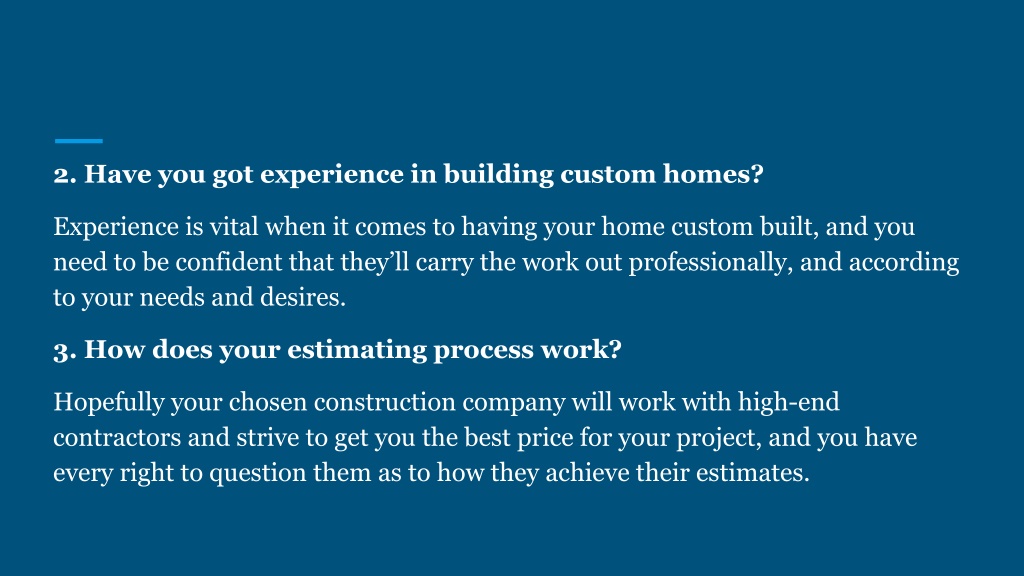 2. Have you got experience in building custom homes?

Experience is vital when it comes to having your home custom built, and you need to be confident that they'll carry the work out professionally, and according to your needs and desires.

3. How does your estimating process work?

Hopefully your chosen construction company will work with high-end contractors and strive to get you the best price for your project, and you have every right to question them as to how they achieve their estimates.